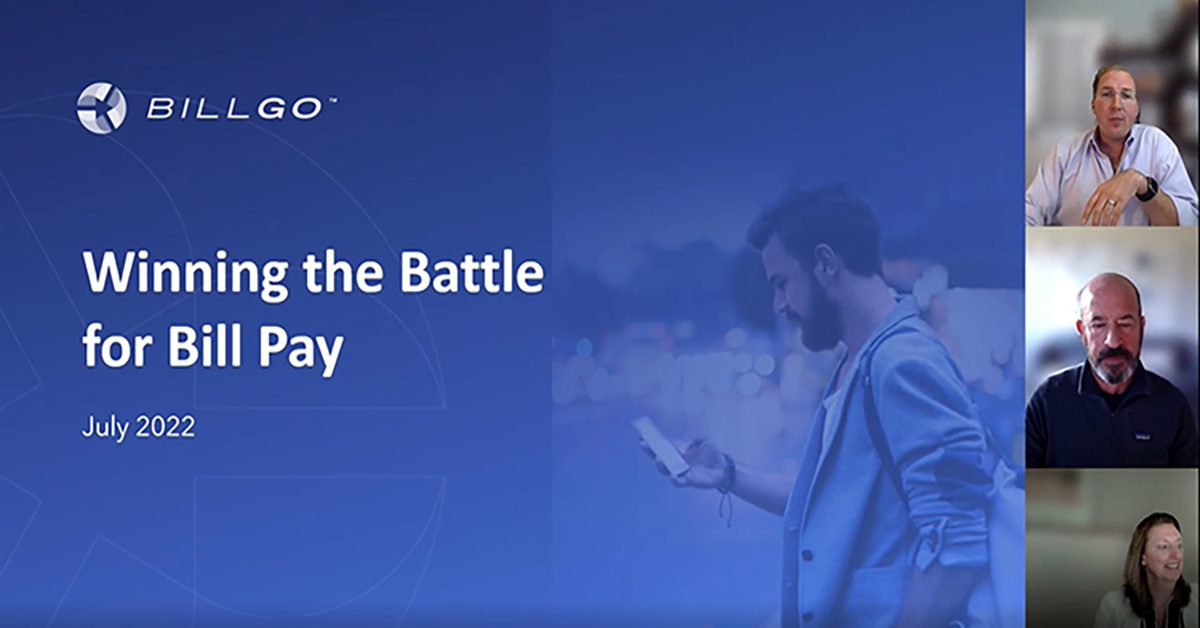 BILLGO™

Winning the Battle for Bill Pay

July 2022